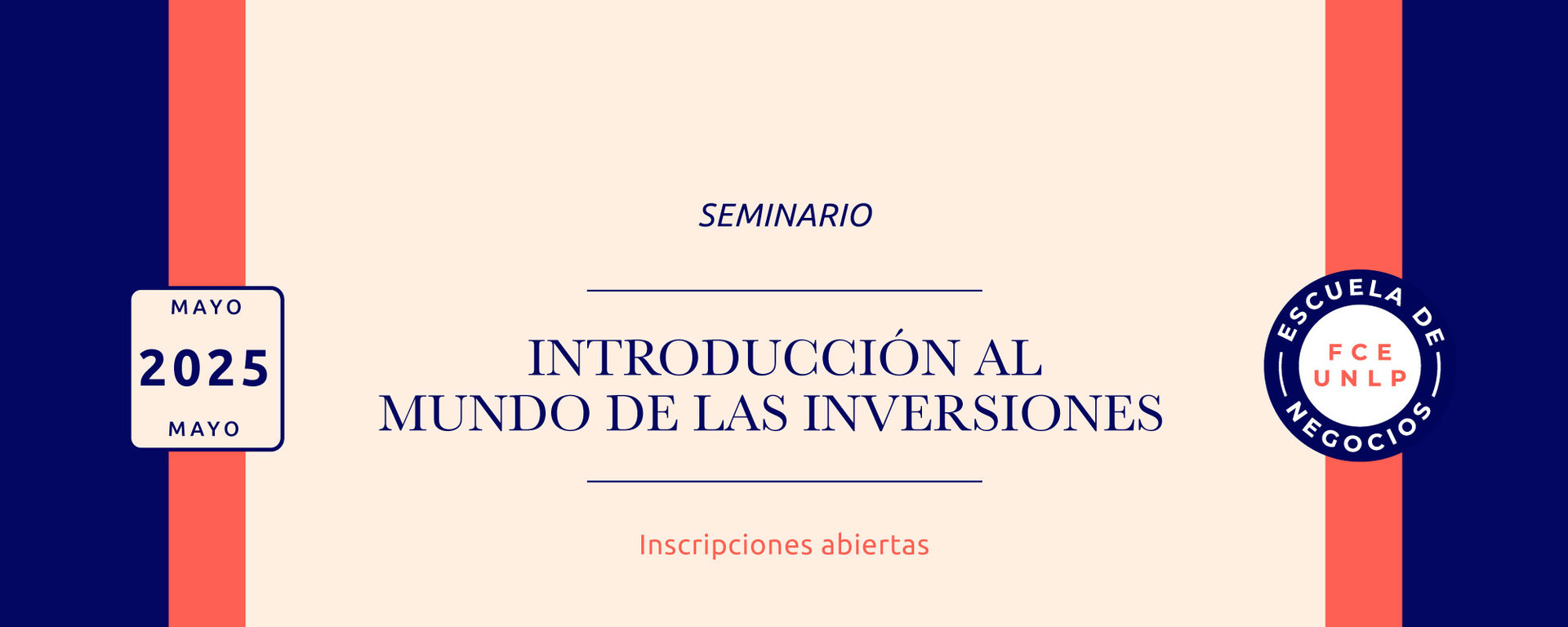 MAYO
2025
MAYO

SEMINARIO

INTRODUCCIÓN AL MUNDO DE LAS INVERSIONES

Inscripciones abiertas

ESCUELA DE NEGOCIOS
FCE UNLP